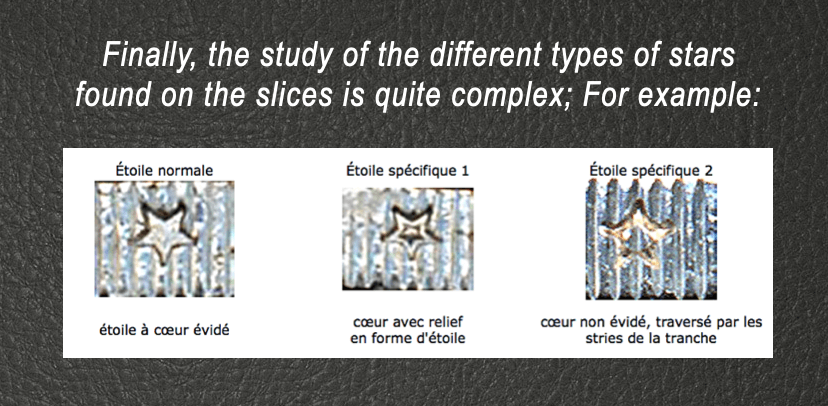 Finally, the study of the different types of stars found on the slices is quite complex; For example:

Étoile normale

étoile à cœur évidé

Étoile spécifique 1

cœur avec relief en forme d'étoile

Étoile spécifique 2

cœur non évidé, traversé par les stries de la tranche